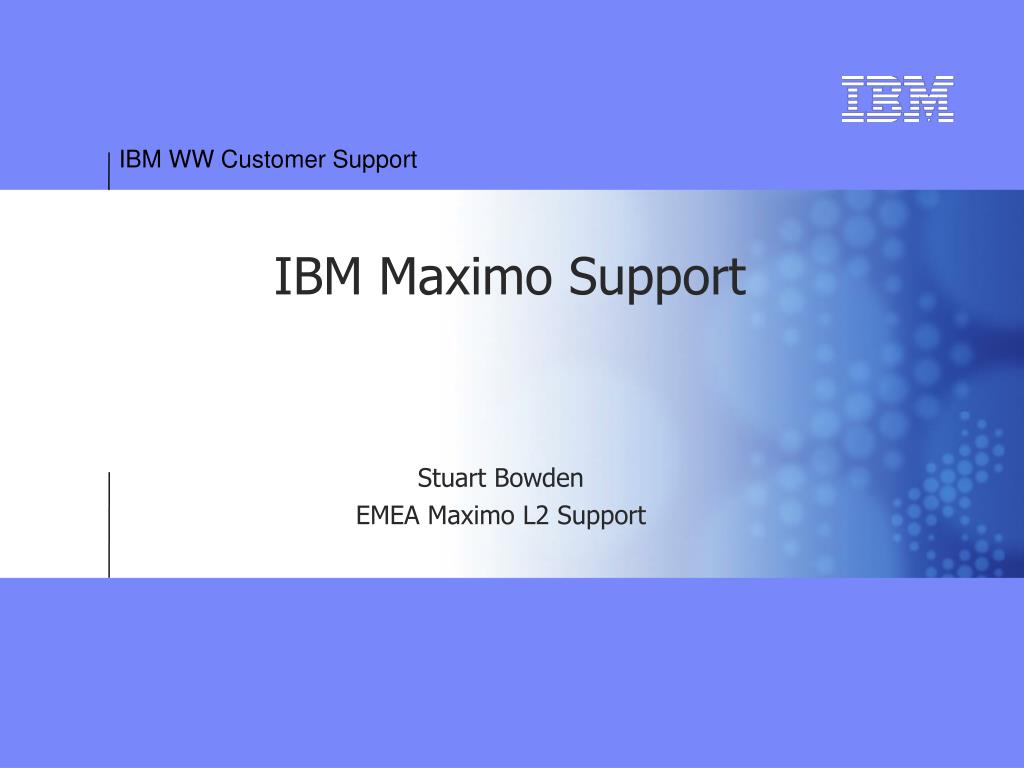 IBM

IBM WW Customer Support

IBM Maximo Support

Stuart Bowden
EMEA Maximo L2 Support